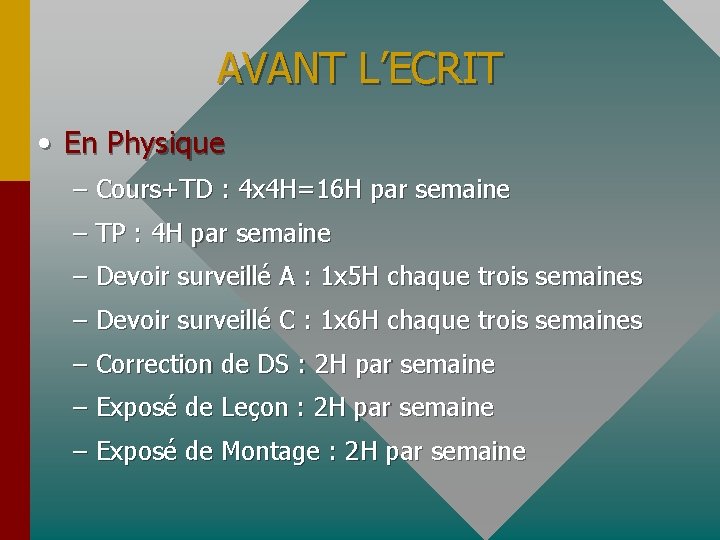 AVANT L'ECRIT

• En Physique
– Cours+TD : 4x4H=16H par semaine
– TP : 4H par semaine
– Devoir surveillé A : 1x5H chaque trois semaines
– Devoir surveillé C : 1x6H chaque trois semaines
– Correction de DS : 2H par semaine
– Exposé de Leçon : 2H par semaine
– Exposé de Montage : 2H par semaine